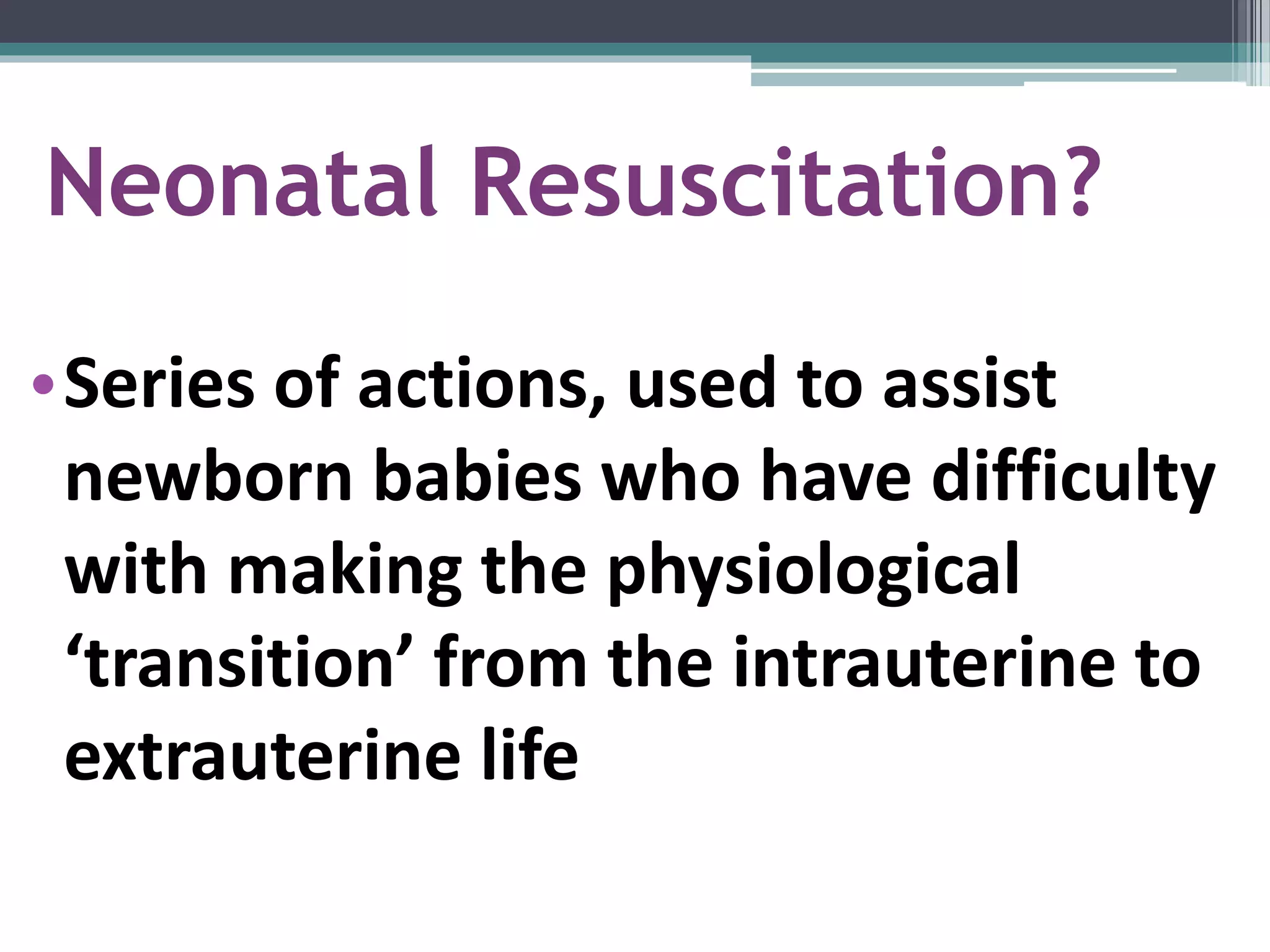 Neonatal Resuscitation?

• Series of actions, used to assist newborn babies who have difficulty with making the physiological ‘transition’ from the intrauterine to extrauterine life